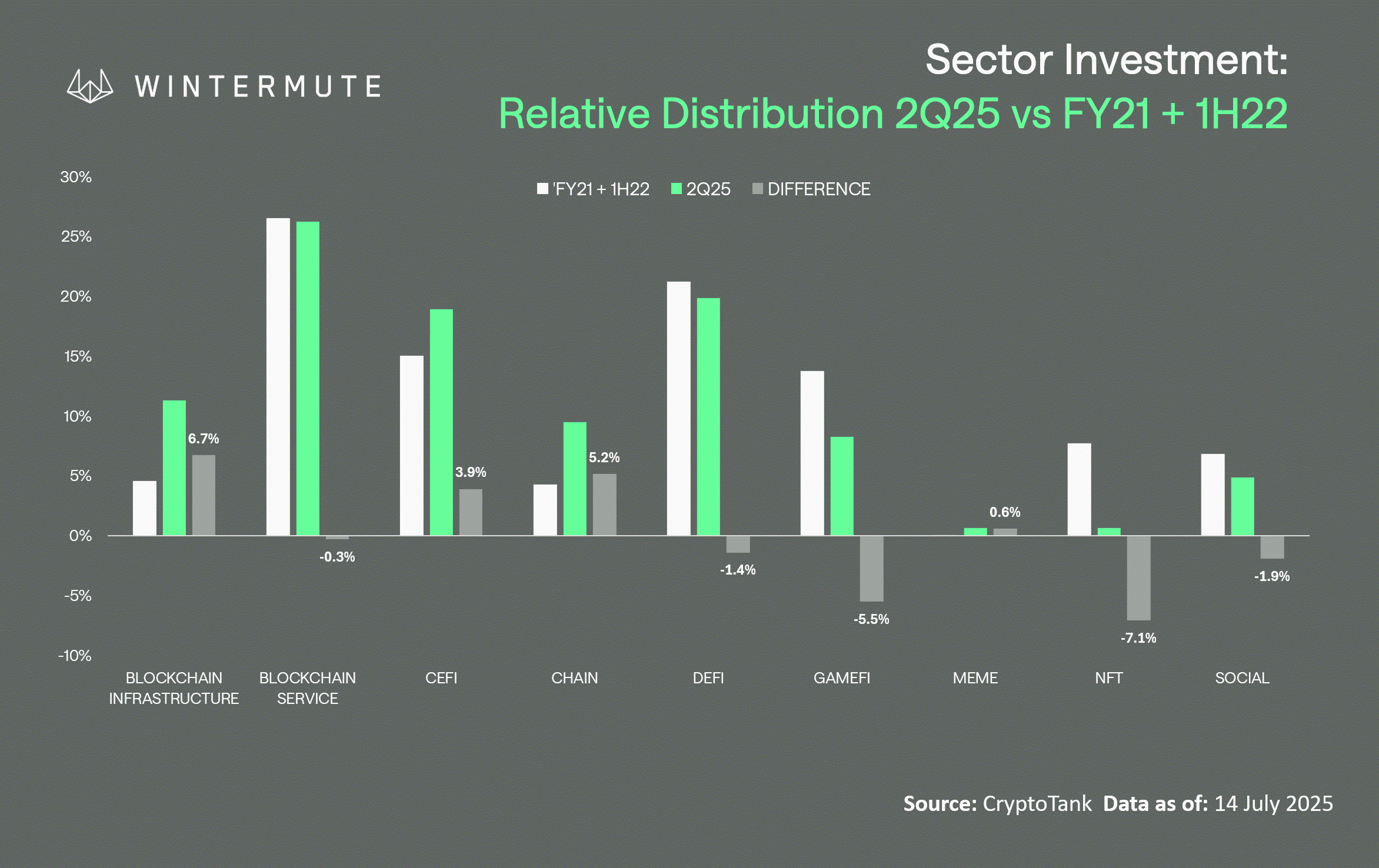 WINTERMUTE

Sector Investment:
Relative Distribution 2Q25 vs FY21 + 1H22

'FY21 + 1H22 2Q25 DIFFERENCE

30%
25%
20%
15%
10%
5%
0%
-5%
-10%

6.7%
-0.3%
3.9%
5.2%
-1.4%
-5.5%
0.6%
-7.1%
-1.9%

BLOCKCHAIN INFRASTRUCTURE
BLOCKCHAIN SERVICE
CEFI
CHAIN
DEFI
GAMEFI
MEME
NFT
SOCIAL

Source: CryptoTank Data as of: 14 July 2025